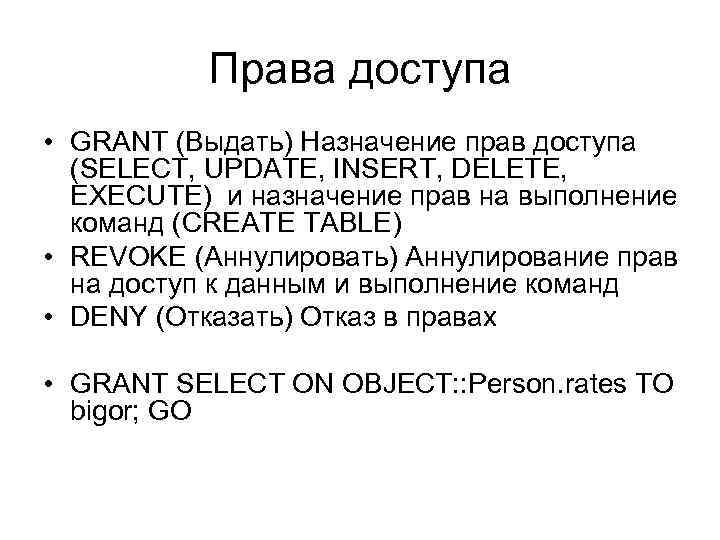 Права доступа

• GRANT (Выдать) Назначение прав доступа (SELECT, UPDATE, INSERT, DELETE, EXECUTE) и назначение прав на выполнение команд (CREATE TABLE)
• REVOKE (Аннулировать) Аннулирование прав на доступ к данным и выполнение команд
• DENY (Отказать) Отказ в правах

• GRANT SELECT ON OBJECT::Person.rates TO bigor; GO